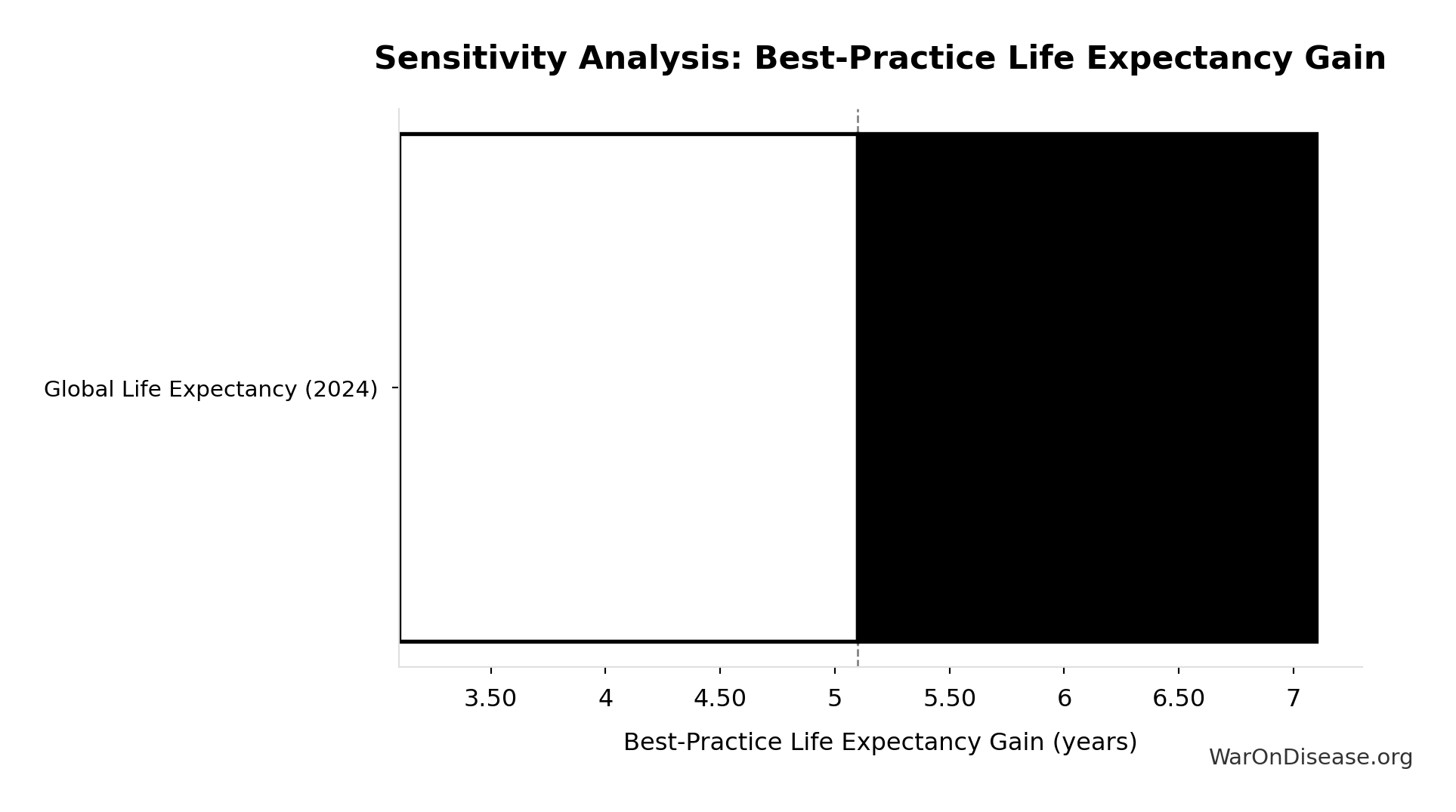 Sensitivity Analysis: Best-Practice Life Expectancy Gain

Global Life Expectancy (2024)

3.50
4
4.50
5
5.50
6
6.50
7

Best-Practice Life Expectancy Gain (years)

WarOnDisease.org